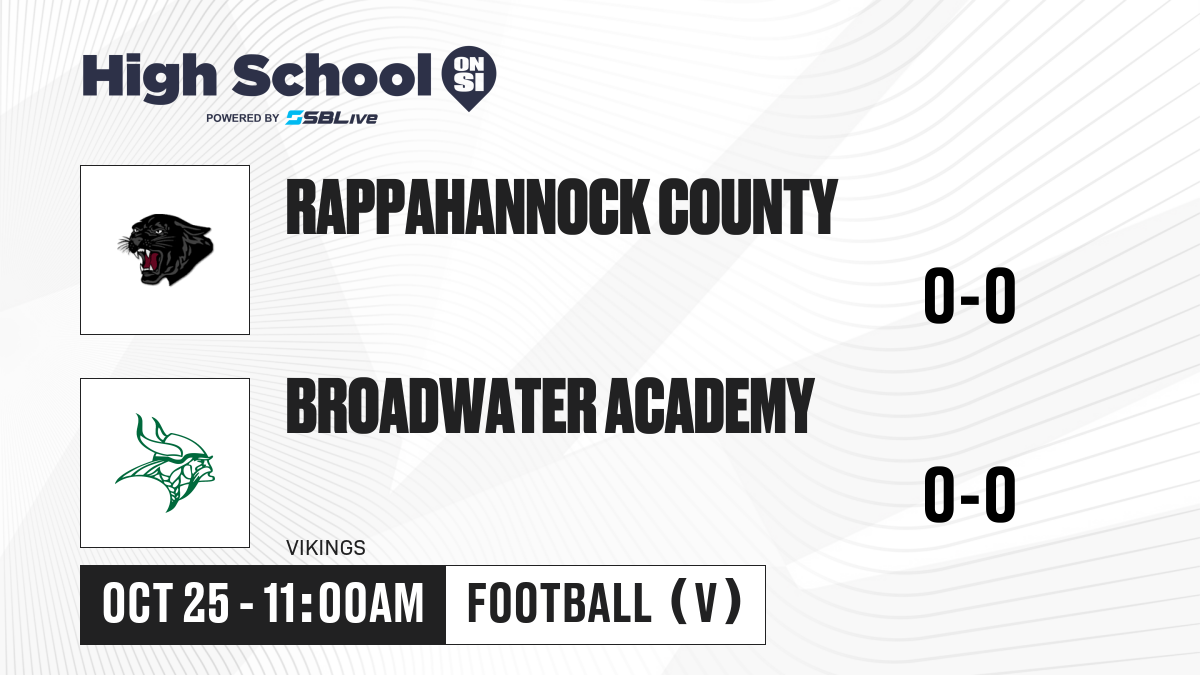 High School ON SI
POWERED BY SBLive

RAPPAHANNOCK COUNTY

0-0

BROADWATER ACADEMY

0-0

VIKINGS

OCT 25 - 11:00AM

FOOTBALL (V)